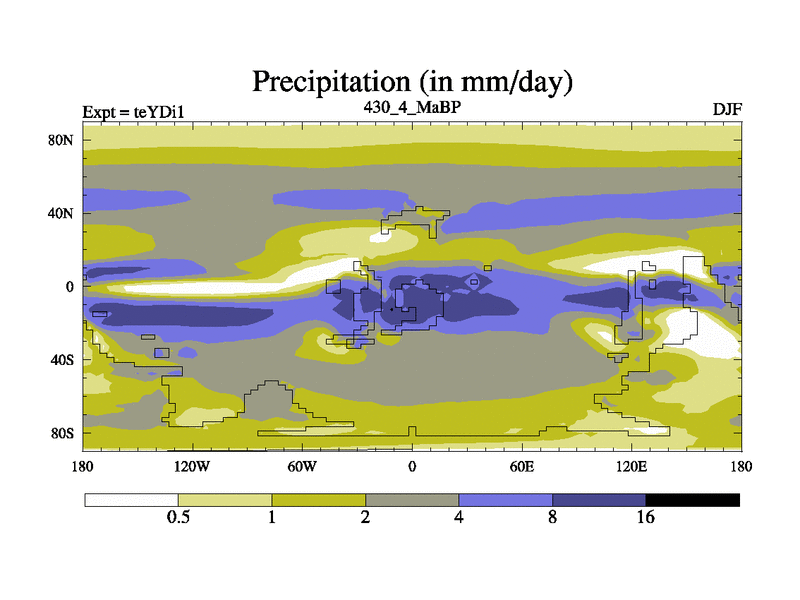 Precipitation (in mm/day)

Expt = teYDi1

430_4_MaBP

DJF

80N

40N

0

40S

80S

180

120W

60W

0

60E

120E

180

0.5

1

2

4

8

16